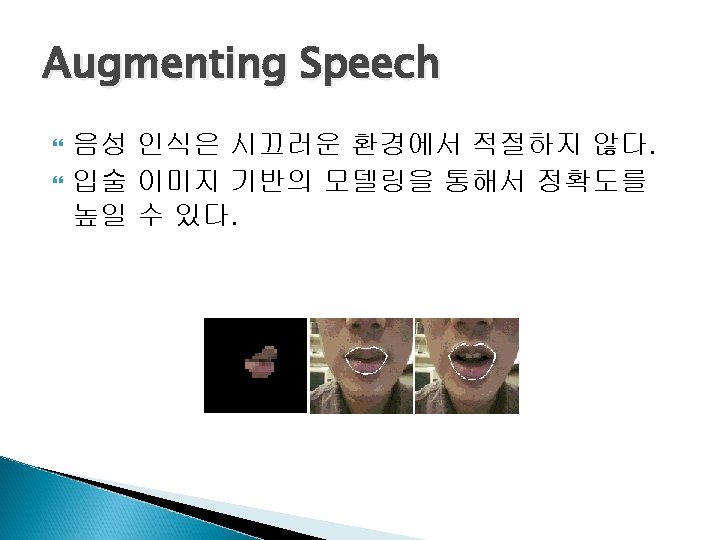 Augmenting Speech

음성 인식은 시끄러운 환경에서 적절하지 않다.

입술 이미지 기반의 모델링을 통해서 정확도를 높일 수 있다.